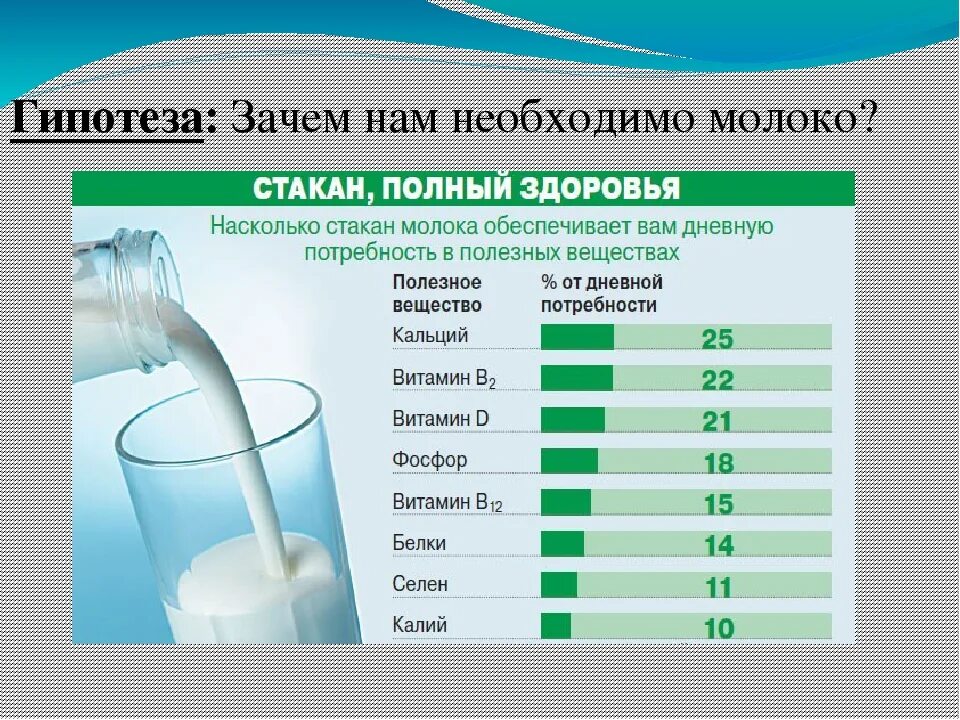 Гипотеза: Зачем нам необходимо молоко?

СТАКАН, ПОЛНЫЙ ЗДОРОВЬЯ

Насколько стакан молока обеспечивает вам дневную потребность в полезных веществах

| Полезное вещество | % от дневной потребности |
|---|---|
| Кальций | 25 |
| Витамин $B_2$ | 22 |
| Витамин D | 21 |
| Фосфор | 18 |
| Витамин $B_{12}$ | 15 |
| Белки | 14 |
| Селен | 11 |
| Калий | 10 |